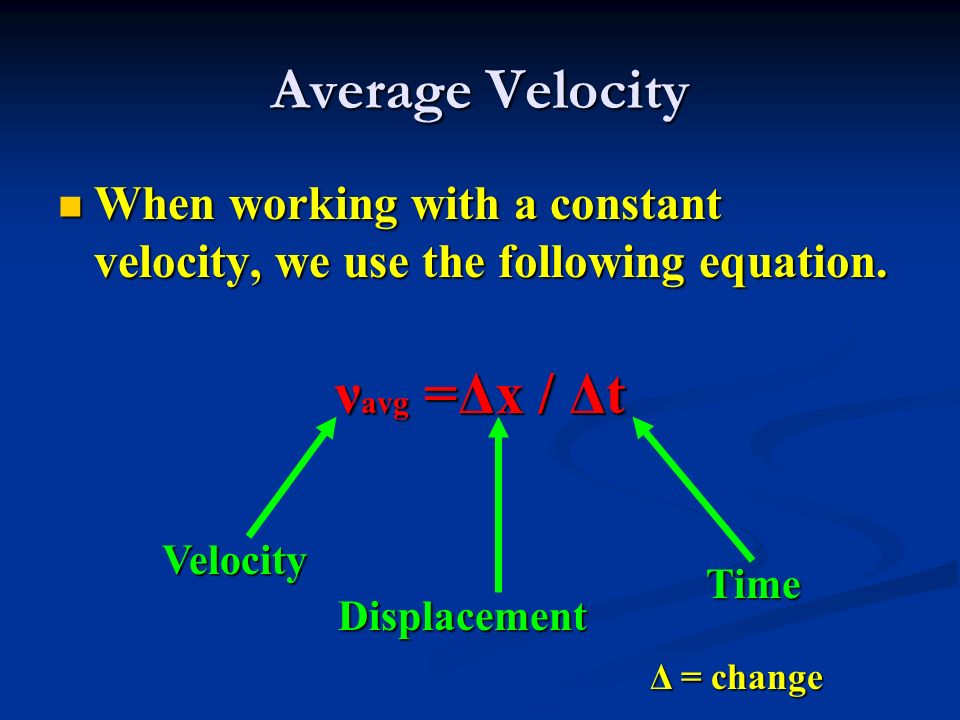 Average Velocity

When working with a constant velocity, we use the following equation.

$v_{avg} = \Delta x / \Delta t$

Velocity

Displacement

Time

$\Delta$ = change